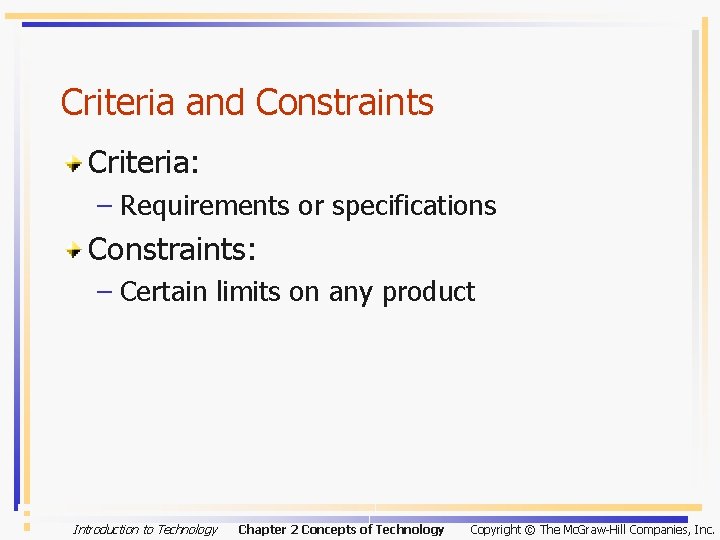 Criteria and Constraints

Criteria:

– Requirements or specifications

Constraints:

– Certain limits on any product

Introduction to Technology Chapter 2 Concepts of Technology Copyright © The McGraw-Hill Companies, Inc.